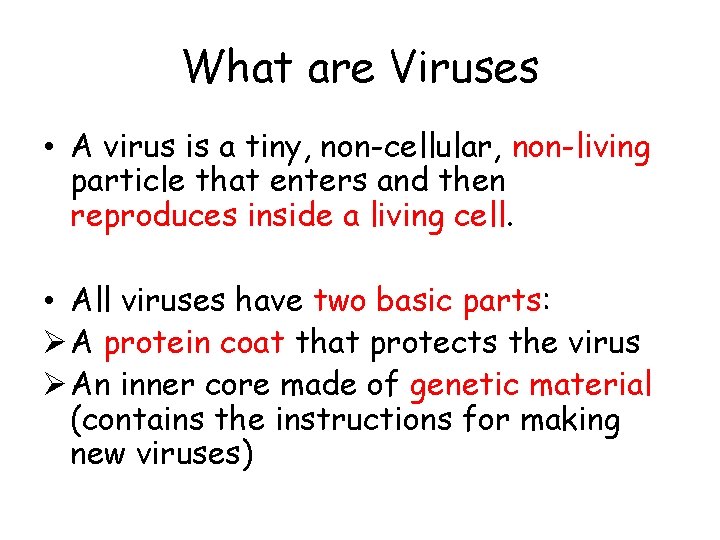 What are Viruses

• A virus is a tiny, non-cellular, non-living particle that enters and then reproduces inside a living cell.

• All viruses have two basic parts:
➢ A protein coat that protects the virus
➢ An inner core made of genetic material (contains the instructions for making new viruses)